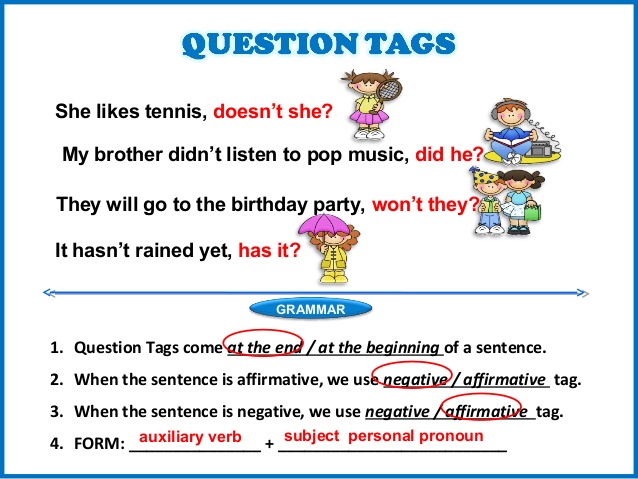 QUESTION TAGS

She likes tennis, doesn't she?

My brother didn't listen to pop music, did he?

They will go to the birthday party, won't they?

It hasn't rained yet, has it?

GRAMMAR

1. Question Tags come at the end / at the beginning of a sentence.
2. When the sentence is affirmative, we use negative / affirmative tag.
3. When the sentence is negative, we use negative / affirmative tag.
4. FORM: auxiliary verb + subject personal pronoun